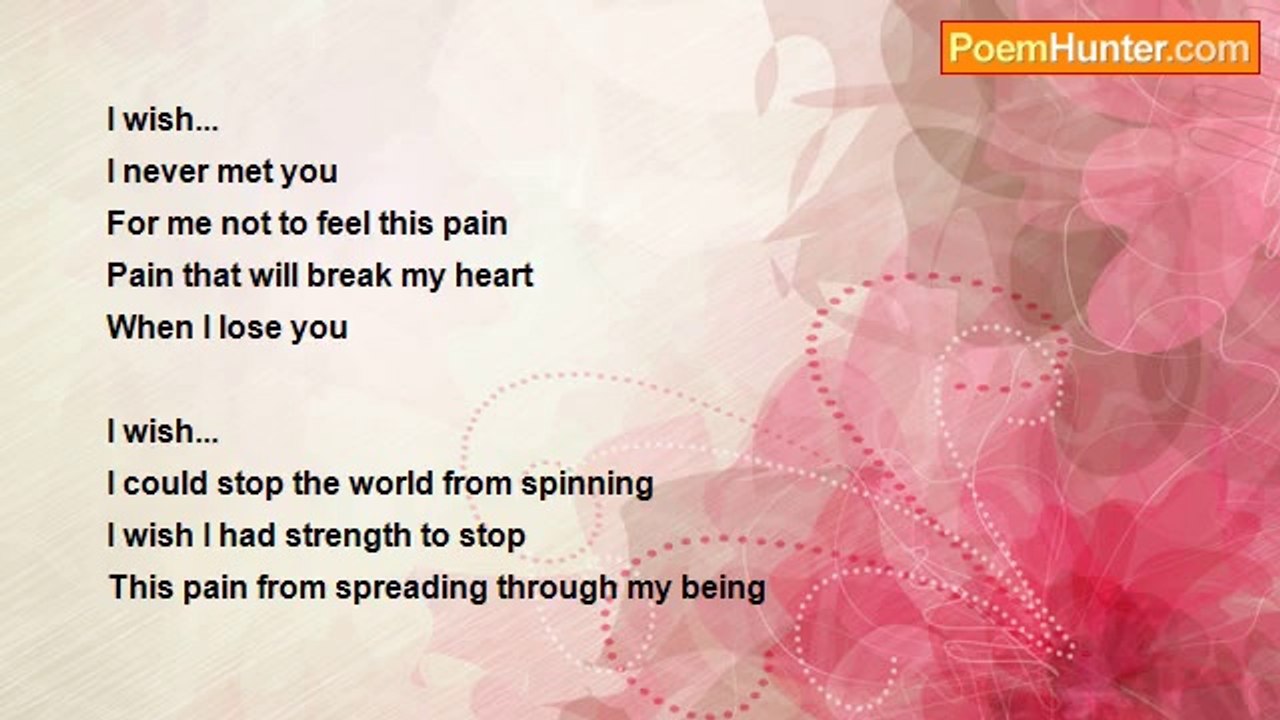 PoemHunter.com

I wish...
I never met you
For me not to feel this pain
Pain that will break my heart
When I lose you

I wish...
I could stop the world from spinning
I wish I had strength to stop
This pain from spreading through my being